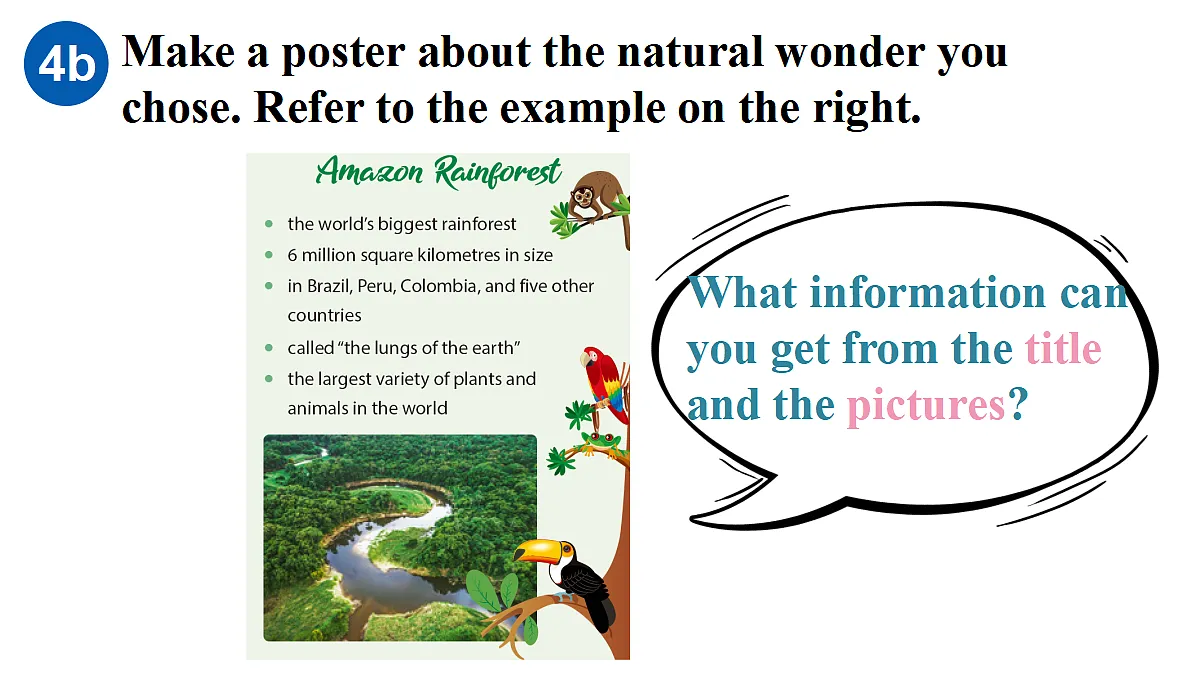 4b Make a poster about the natural wonder you chose. Refer to the example on the right.

Amazon Rainforest

- the world's biggest rainforest
- 6 million square kilometres in size
- in Brazil, Peru, Colombia, and five other countries
- called "the lungs of the earth"
- the largest variety of plants and animals in the world

What information can you get from the title and the pictures?